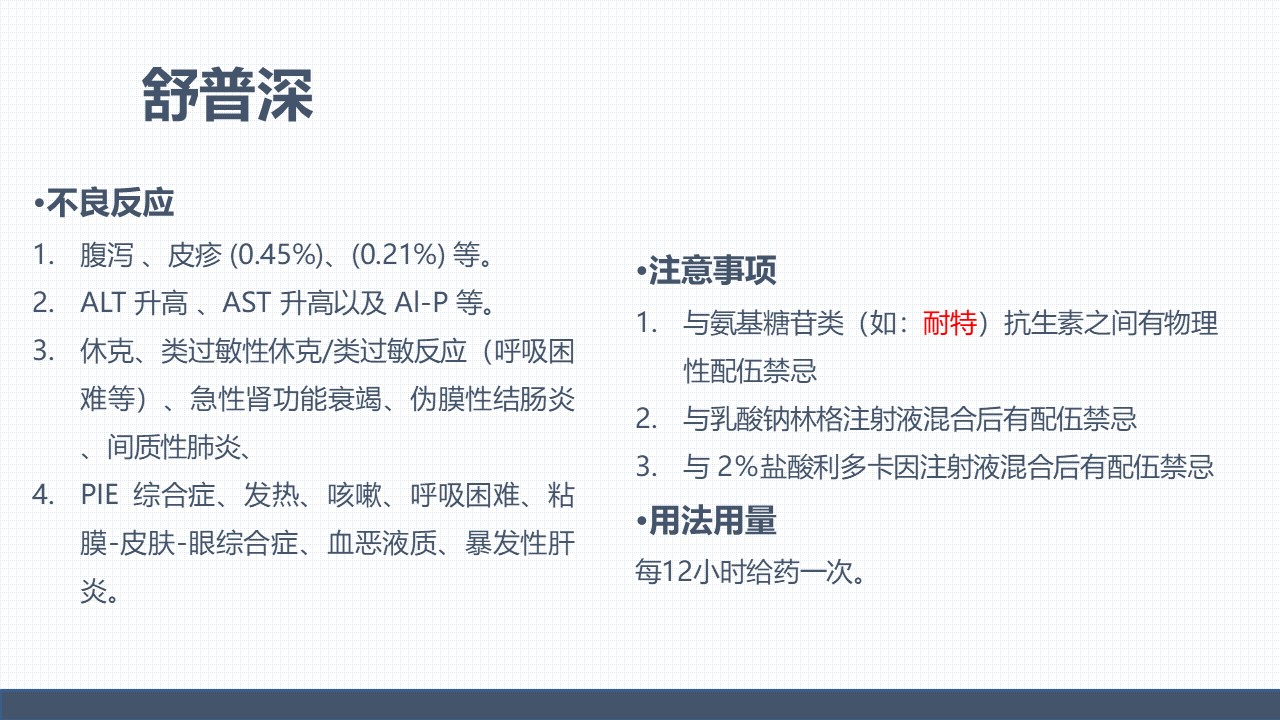 舒普深

•不良反应

1. 腹泻 、皮疹 (0.45%)、(0.21%) 等。
2. ALT 升高 、AST 升高以及 Al-P 等。
3. 休克、类过敏性休克/类过敏反应（呼吸困难等）、急性肾功能衰竭、伪膜性结肠炎、间质性肺炎、
4. PIE 综合症、发热、咳嗽、呼吸困难、粘膜-皮肤-眼综合症、血恶液质、暴发性肝炎。

•注意事项

1. 与氨基糖苷类（如：耐特）抗生素之间有物理性配伍禁忌
2. 与乳酸钠林格注射液混合后有配伍禁忌
3. 与 2%盐酸利多卡因注射液混合后有配伍禁忌

•用法用量

每12小时给药一次。